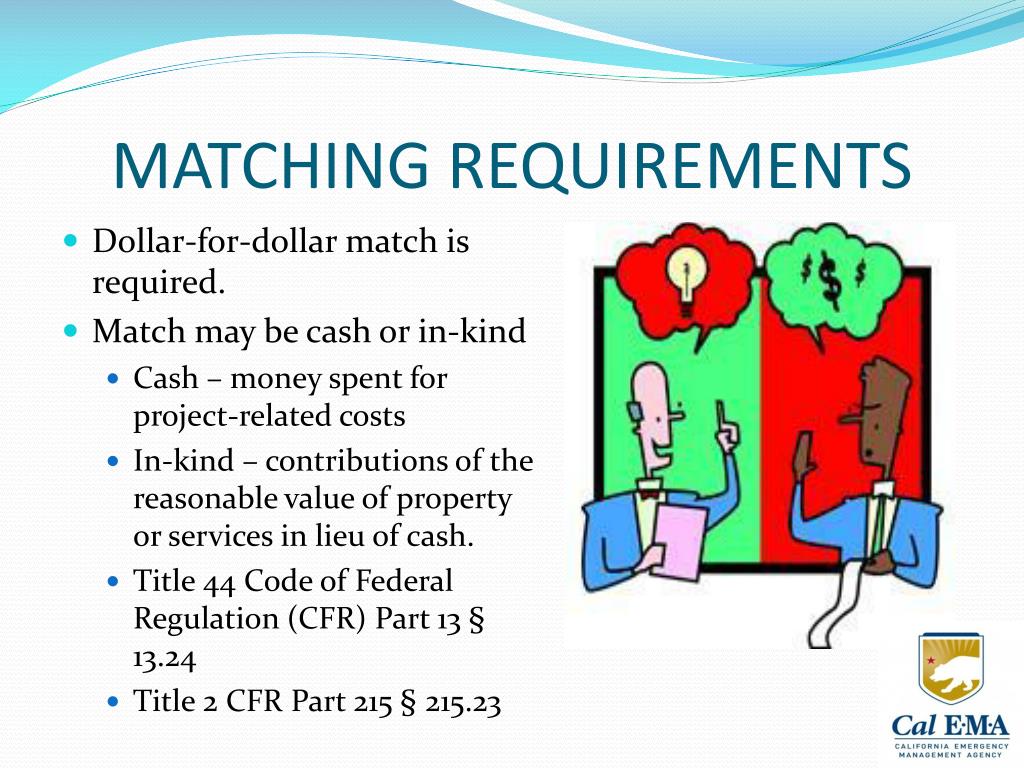 MATCHING REQUIREMENTS

- Dollar-for-dollar match is required.
- Match may be cash or in-kind
  - Cash – money spent for project-related costs
  - In-kind – contributions of the reasonable value of property or services in lieu of cash.
  - Title 44 Code of Federal Regulation (CFR) Part 13 § 13.24
  - Title 2 CFR Part 215 § 215.23

$ $ $

Cal EMA
CALIFORNIA EMERGENCY MANAGEMENT AGENCY